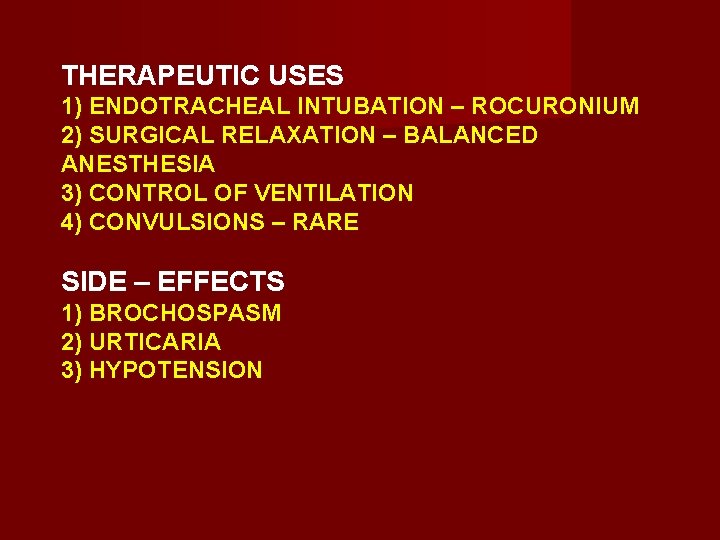 THERAPEUTIC USES
1) ENDOTRACHEAL INTUBATION – ROCURONIUM
2) SURGICAL RELAXATION – BALANCED ANESTHESIA
3) CONTROL OF VENTILATION
4) CONVULSIONS – RARE

SIDE – EFFECTS
1) BROCHOSPASM
2) URTICARIA
3) HYPOTENSION